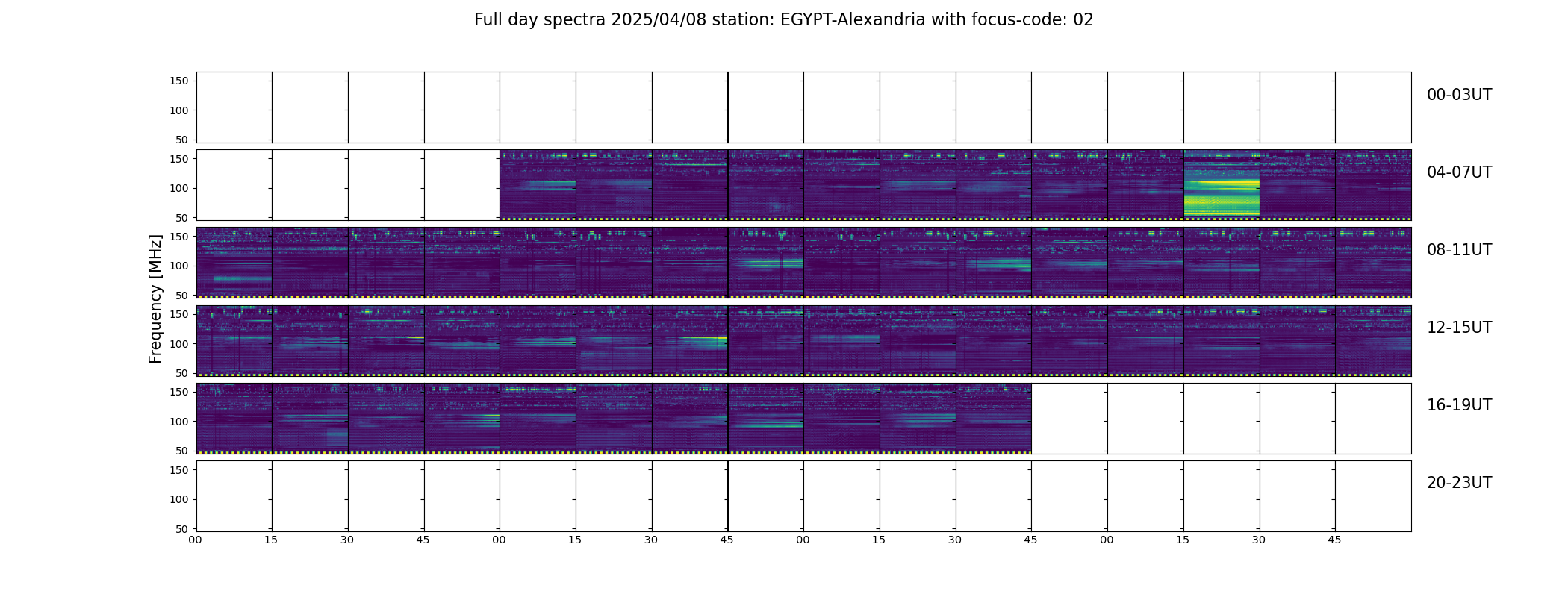 Full day spectra 2025/04/08 station: EGYPT-Alexandria with focus-code: 02

Frequency [MHz]

150
100
50
00-03UT

150
100
50
04-07UT

150
100
50
08-11UT

150
100
50
12-15UT

150
100
50
16-19UT

150
100
50
20-23UT

00 15 30 45 00 15 30 45 00 15 30 45 00 15 30 45